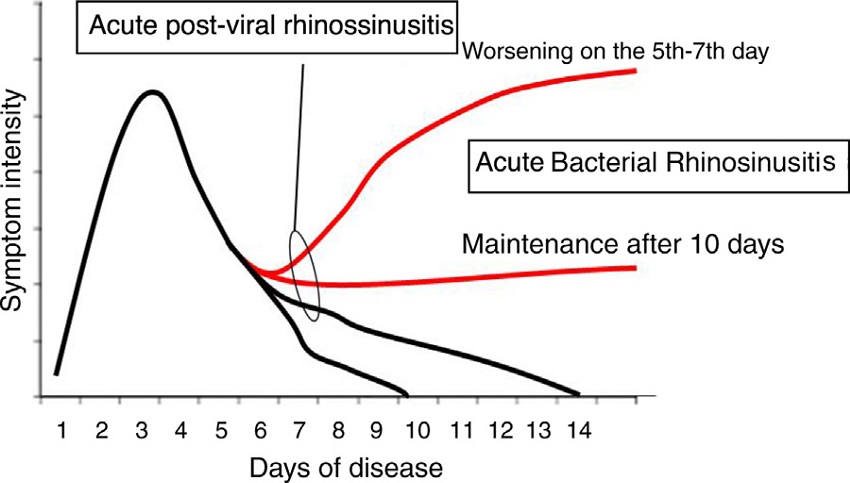 Acute post-viral rhinossinusitis

Worsening on the 5th-7th day

Acute Bacterial Rhinosinusitis

Maintenance after 10 days

Symptom intensity

1 2 3 4 5 6 7 8 9 10 11 12 13 14

Days of disease